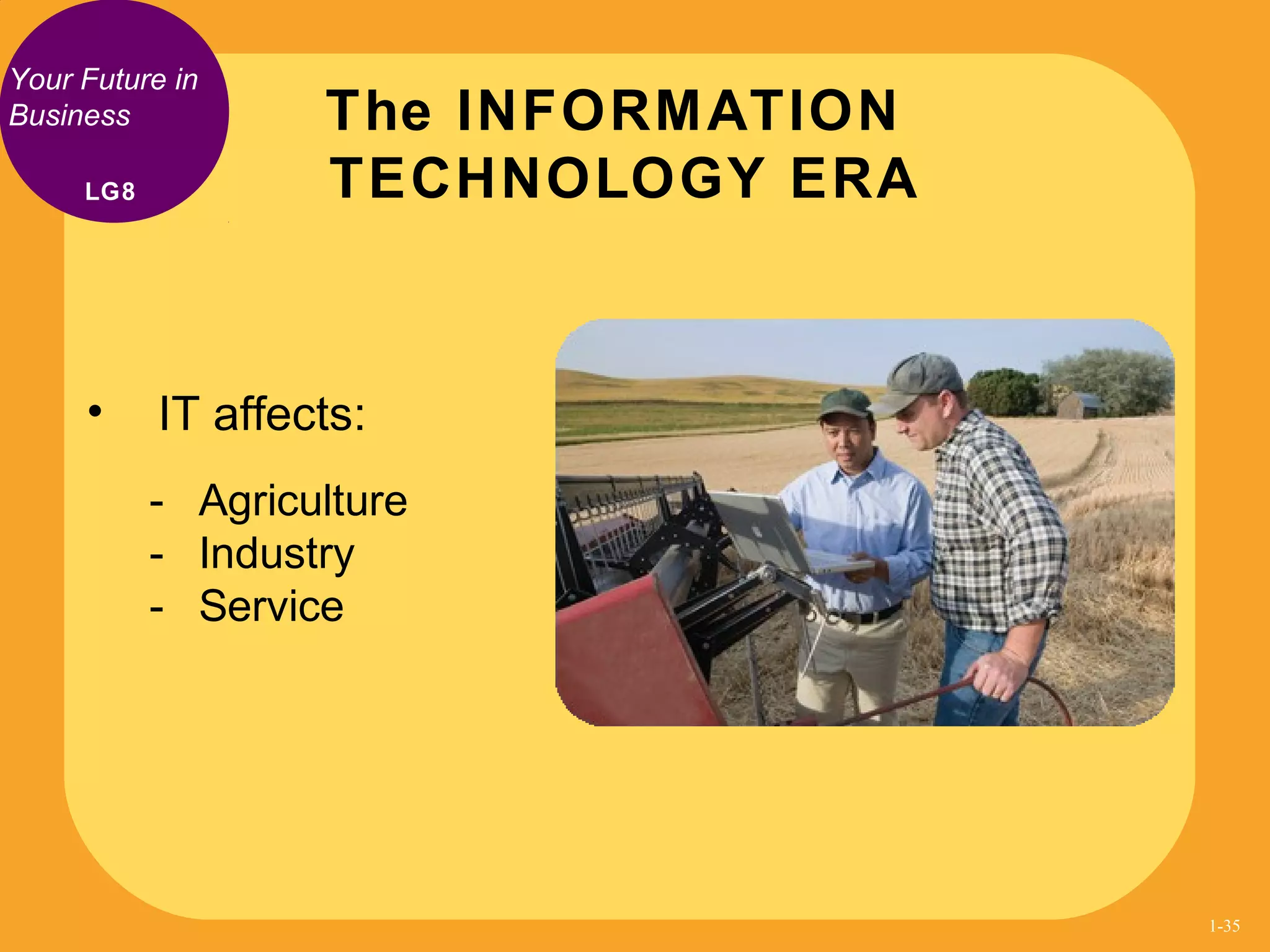 Your Future in Business

LG8

The INFORMATION TECHNOLOGY ERA

• IT affects:

- Agriculture
- Industry
- Service

1-35